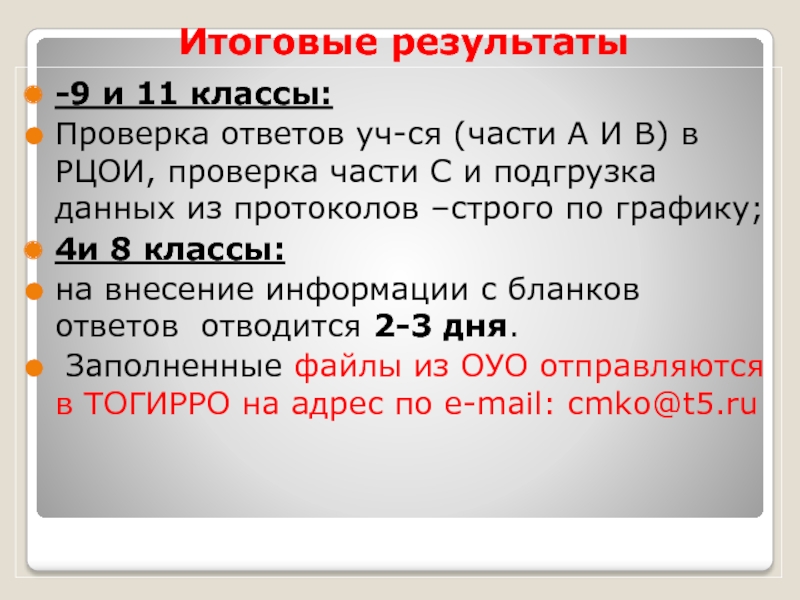 Итоговые результаты

-9 и 11 классы:

Проверка ответов уч-ся (части А И В) в РЦОИ, проверка части С и подгрузка данных из протоколов –строго по графику;

4и 8 классы:

на внесение информации с бланков ответов отводится 2-3 дня.

Заполненные файлы из ОУО отправляются в ТОГИРРО на адрес по e-mail: cmko@t5.ru